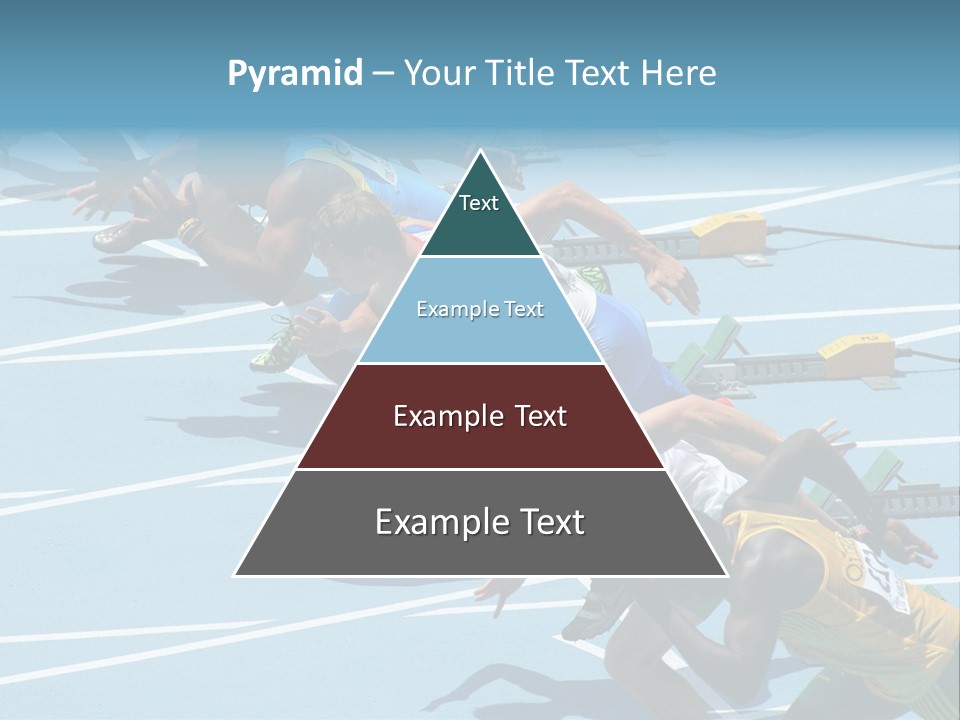 Pyramid – Your Title Text Here

Text

Example Text

Example Text

Example Text